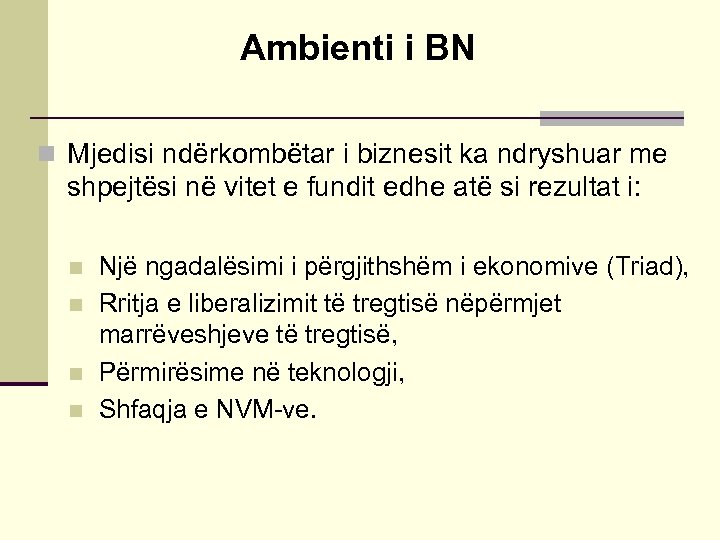 Ambienti i BN

Mjedisi ndërkombëtar i biznesit ka ndryshuar me shpejtësi në vitet e fundit edhe atë si rezultat i:

Një ngadalësimi i përgjithshëm i ekonomive (Triad),
Rritja e liberalizimit të tregtisë nëpërmjet marrëveshjeve të tregtisë,
Përmirësime në teknologji,
Shfaqja e NVM-ve.